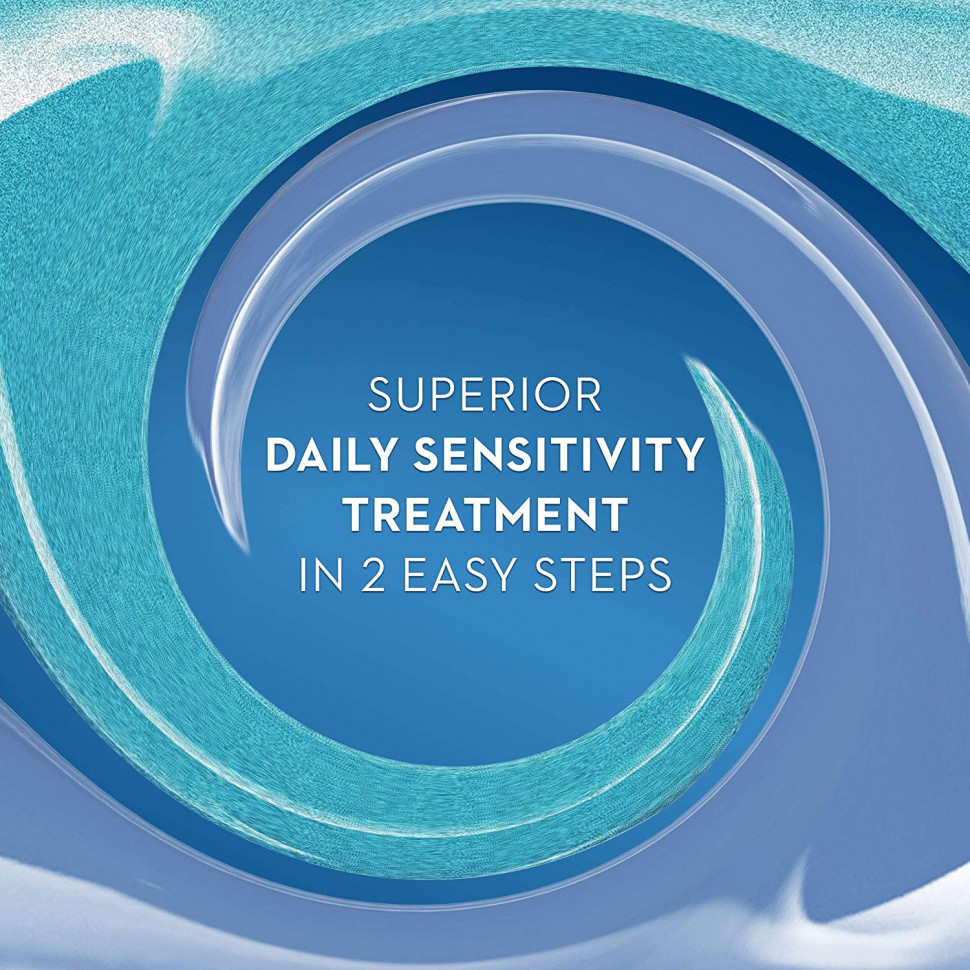 SUPERIOR
DAILY SENSITIVITY
TREATMENT
IN 2 EASY STEPS